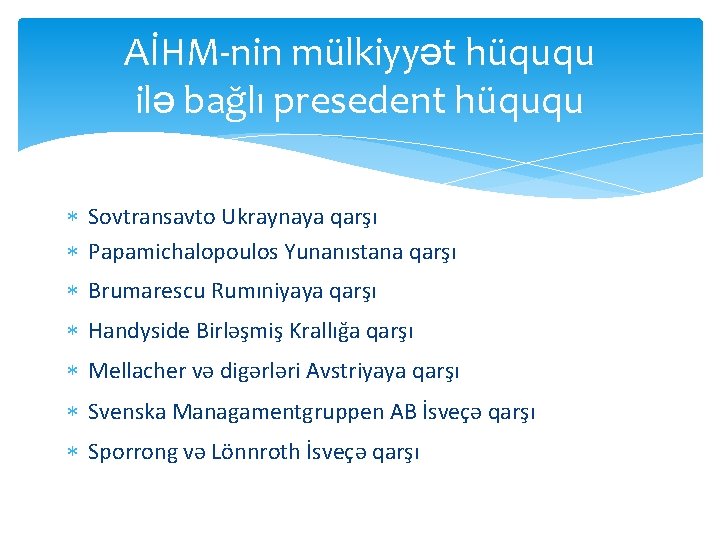 AİHM-nin mülkiyyət hüququ ilə bağlı presedent hüququ

* Sovtransavto Ukraynaya qarşı
* Papamichalopoulos Yunanıstana qarşı
* Brumarescu Rumıniyaya qarşı
* Handyside Birləşmiş Krallığa qarşı
* Mellacher və digərləri Avstriyaya qarşı
* Svenska Managamentgruppen AB İsveçə qarşı
* Sporrong və Lönnroth İsveçə qarşı